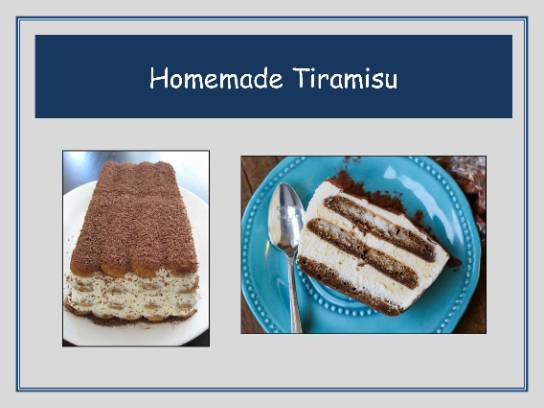 Homemade Tiramisu